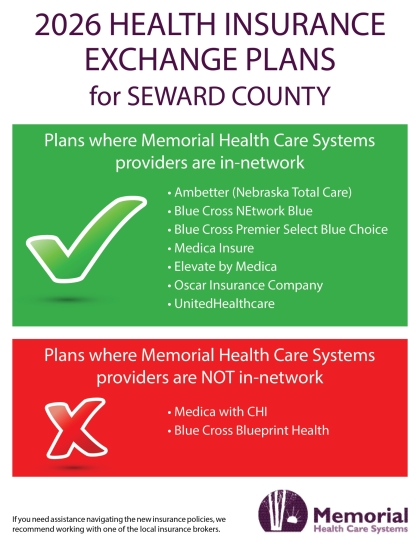 2026 HEALTH INSURANCE EXCHANGE PLANS for SEWARD COUNTY

Plans where Memorial Health Care Systems providers are in-network

• Ambetter (Nebraska Total Care)
• Blue Cross NEtwork Blue
• Blue Cross Premier Select Blue Choice
• Medica Insure
• Elevate by Medica
• Oscar Insurance Company
• UnitedHealthcare

Plans where Memorial Health Care Systems providers are NOT in-network

• Medica with CHI
• Blue Cross Blueprint Health

If you need assistance navigating the new insurance policies, we recommend working with one of the local insurance brokers.

Memorial Health Care Systems